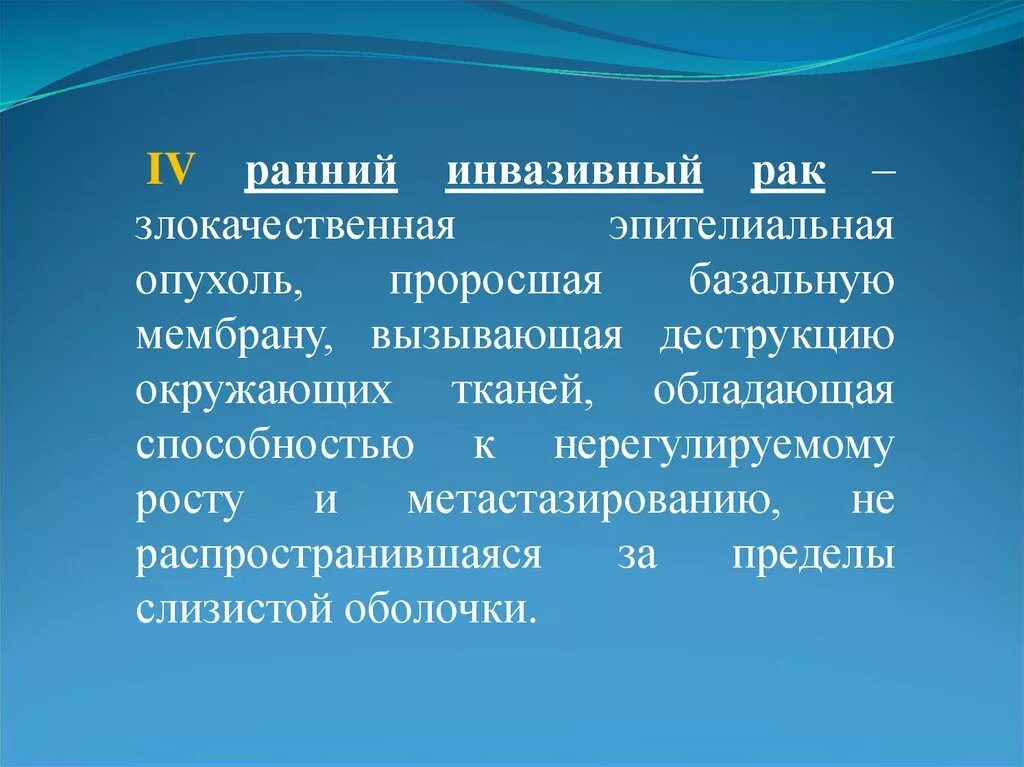 IV ранний инвазивный рак – злокачественная эпителиальная опухоль, проросшая базальную мембрану, вызывающая деструкцию окружающих тканей, обладающая способностью к нерегулируемому росту и метастазированию, не распространившаяся за пределы слизистой оболочки.